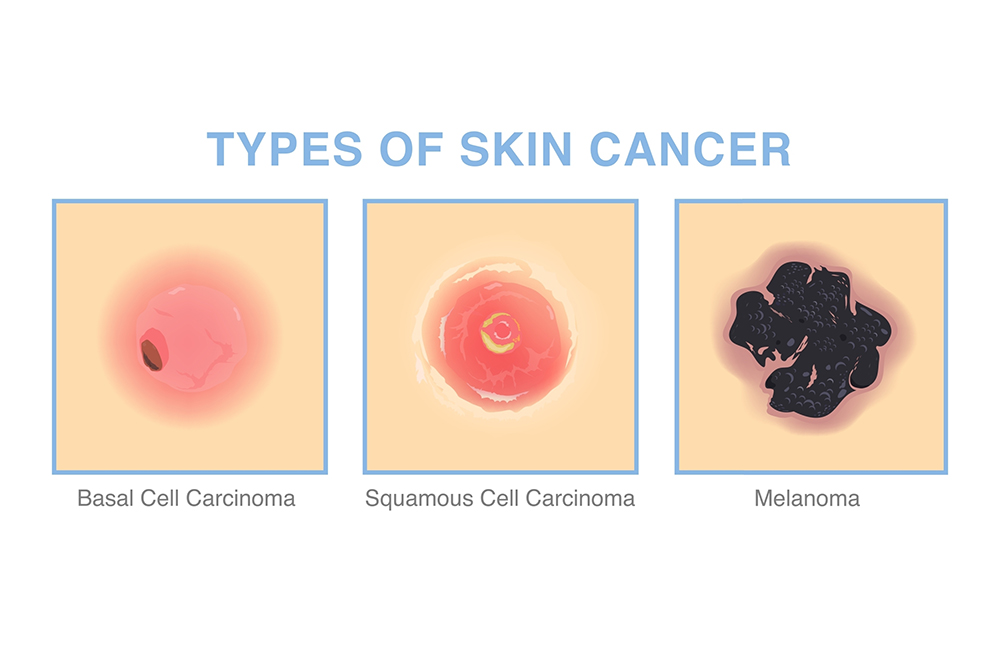 TYPES OF SKIN CANCER

Basal Cell Carcinoma

Squamous Cell Carcinoma

Melanoma